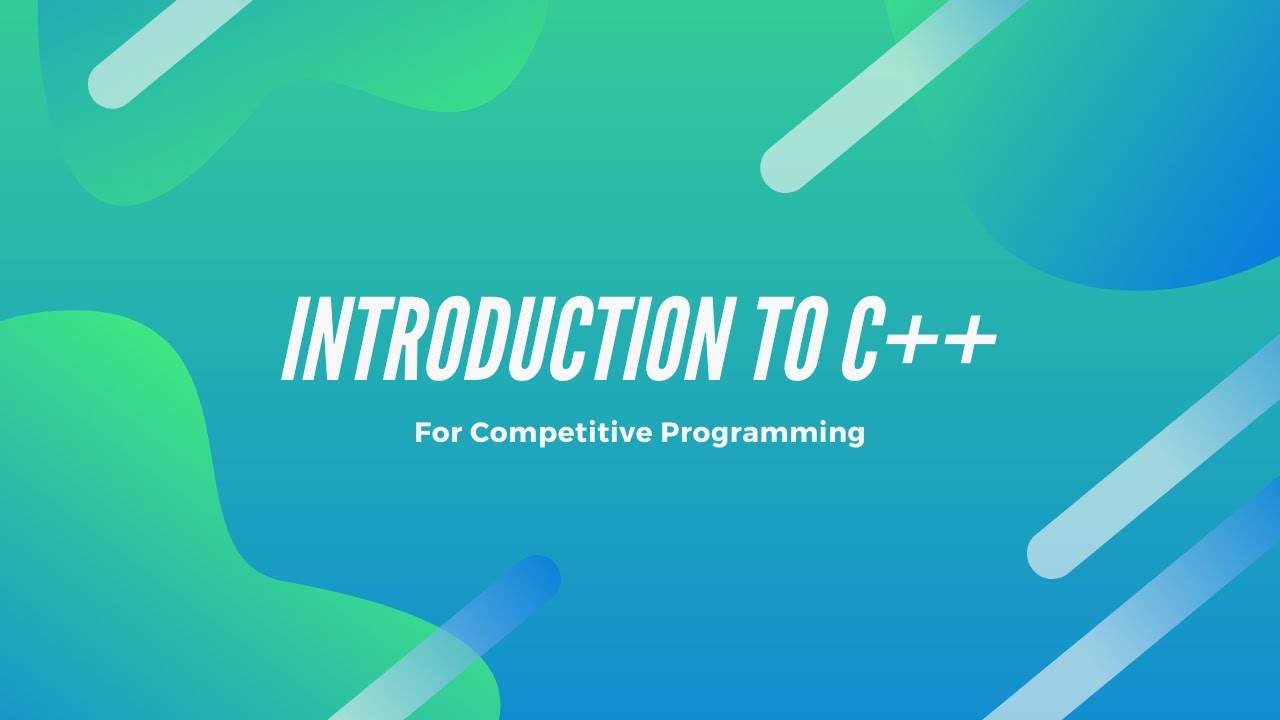 INTRODUCTION TO C++

For Competitive Programming